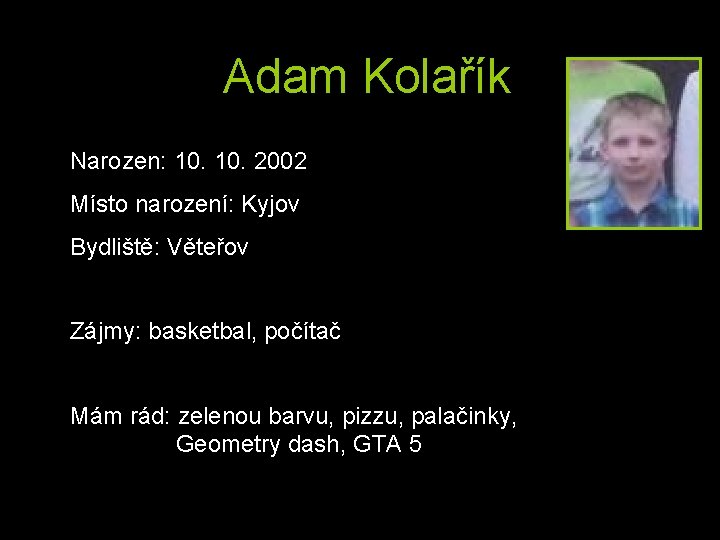 Adam Kolařík

Narozen: 10. 10. 2002

Místo narození: Kyjov

Bydliště: Věteřov

Zájmy: basketbal, počítač

Mám rád: zelenou barvu, pizzu, palačinky, Geometry dash, GTA 5